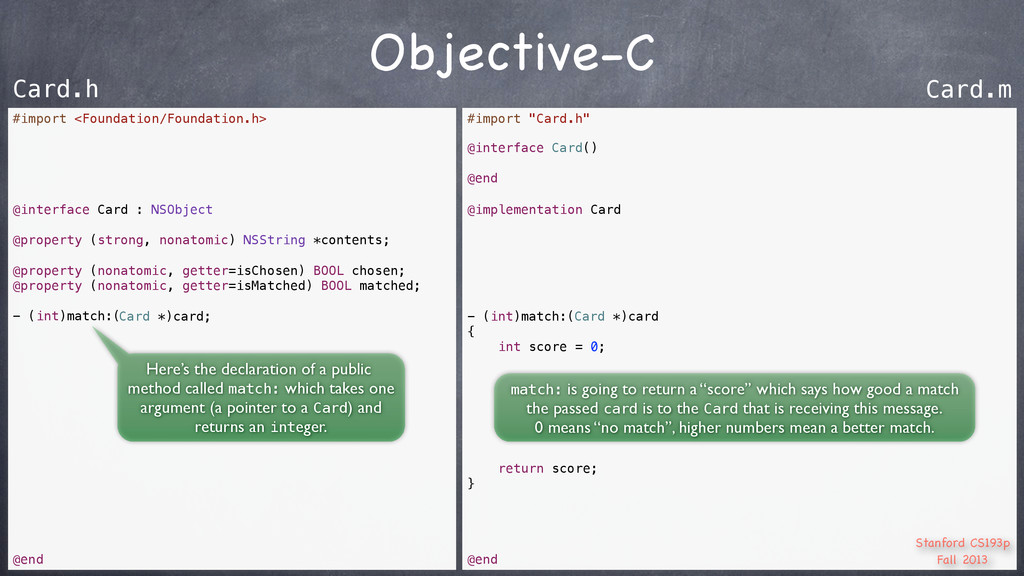 Objective-C

Card.h

#import <Foundation/Foundation.h>

@interface Card : NSObject

@property (strong, nonatomic) NSString *contents;

@property (nonatomic, getter=isChosen) BOOL chosen;
@property (nonatomic, getter=isMatched) BOOL matched;

- (int)match:(Card *)card;

Here's the declaration of a public method called match: which takes one argument (a pointer to a Card) and returns an integer.

@end

Card.m

#import "Card.h"

@interface Card()

@end

@implementation Card

- (int)match:(Card *)card
{
    int score = 0;

match: is going to return a "score" which says how good a match the passed card is to the Card that is receiving this message. 0 means "no match", higher numbers mean a better match.

    return score;
}

@end

Stanford CS193p
Fall 2013